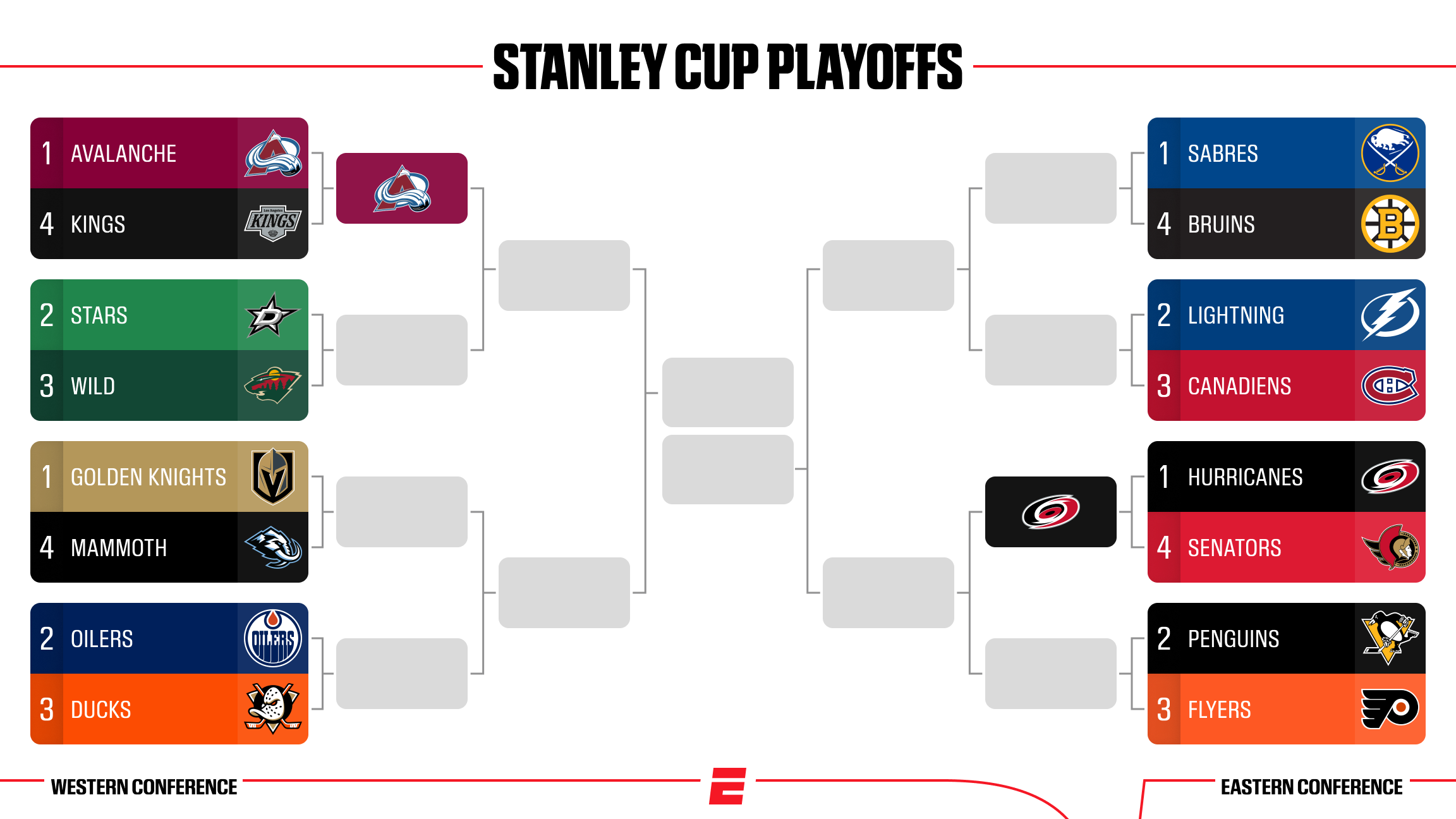 STANLEY CUP PLAYOFFS

1 AVALANCHE
4 KINGS
2 STARS
3 WILD
1 GOLDEN KNIGHTS
4 MAMMOTH
2 OILERS
3 DUCKS

1 SABRES
4 BRUINS
2 LIGHTNING
3 CANADIENS
1 HURRICANES
4 SENATORS
2 PENGUINS
3 FLYERS

WESTERN CONFERENCE
EASTERN CONFERENCE